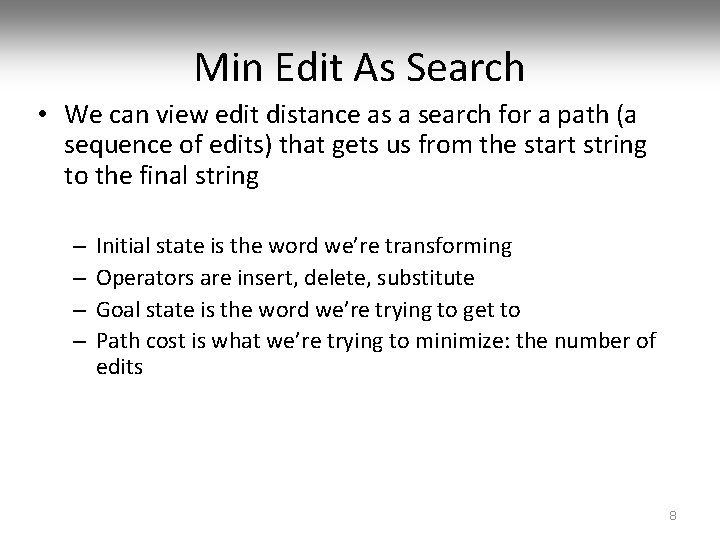 Min Edit As Search

• We can view edit distance as a search for a path (a sequence of edits) that gets us from the start string to the final string

– Initial state is the word we're transforming
– Operators are insert, delete, substitute
– Goal state is the word we're trying to get to
– Path cost is what we're trying to minimize: the number of edits

8